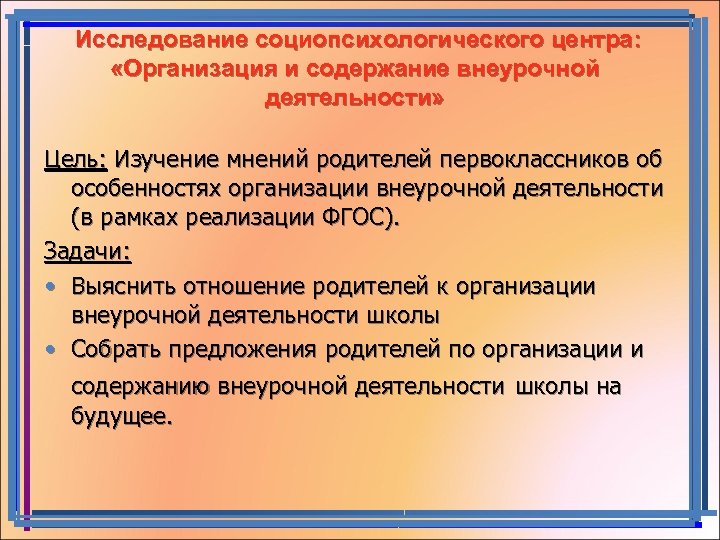 Исследование социопсихологического центра: «Организация и содержание внеурочной деятельности»

Цель: Изучение мнений родителей первоклассников об особенностях организации внеурочной деятельности (в рамках реализации ФГОС).

Задачи:

• Выяснить отношение родителей к организации внеурочной деятельности школы

• Собрать предложения родителей по организации и содержанию внеурочной деятельности школы на будущее.